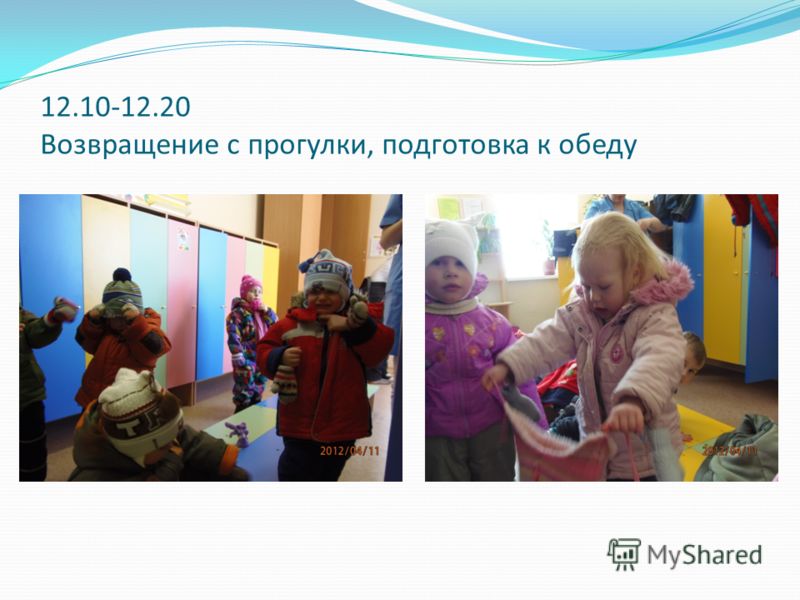 12.10-12.20
Возвращение с прогулки, подготовка к обеду

2012/04/11

2012/04/11

MyShared